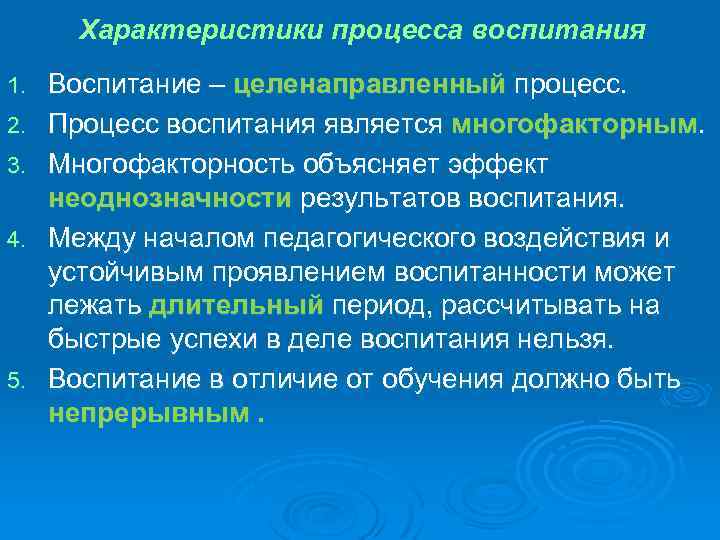 Характеристики процесса воспитания

1. Воспитание – целенаправленный процесс.
2. Процесс воспитания является многофакторным.
3. Многофакторность объясняет эффект неоднозначности результатов воспитания.
4. Между началом педагогического воздействия и устойчивым проявлением воспитанности может лежать длительный период, рассчитывать на быстрые успехи в деле воспитания нельзя.
5. Воспитание в отличие от обучения должно быть непрерывным .